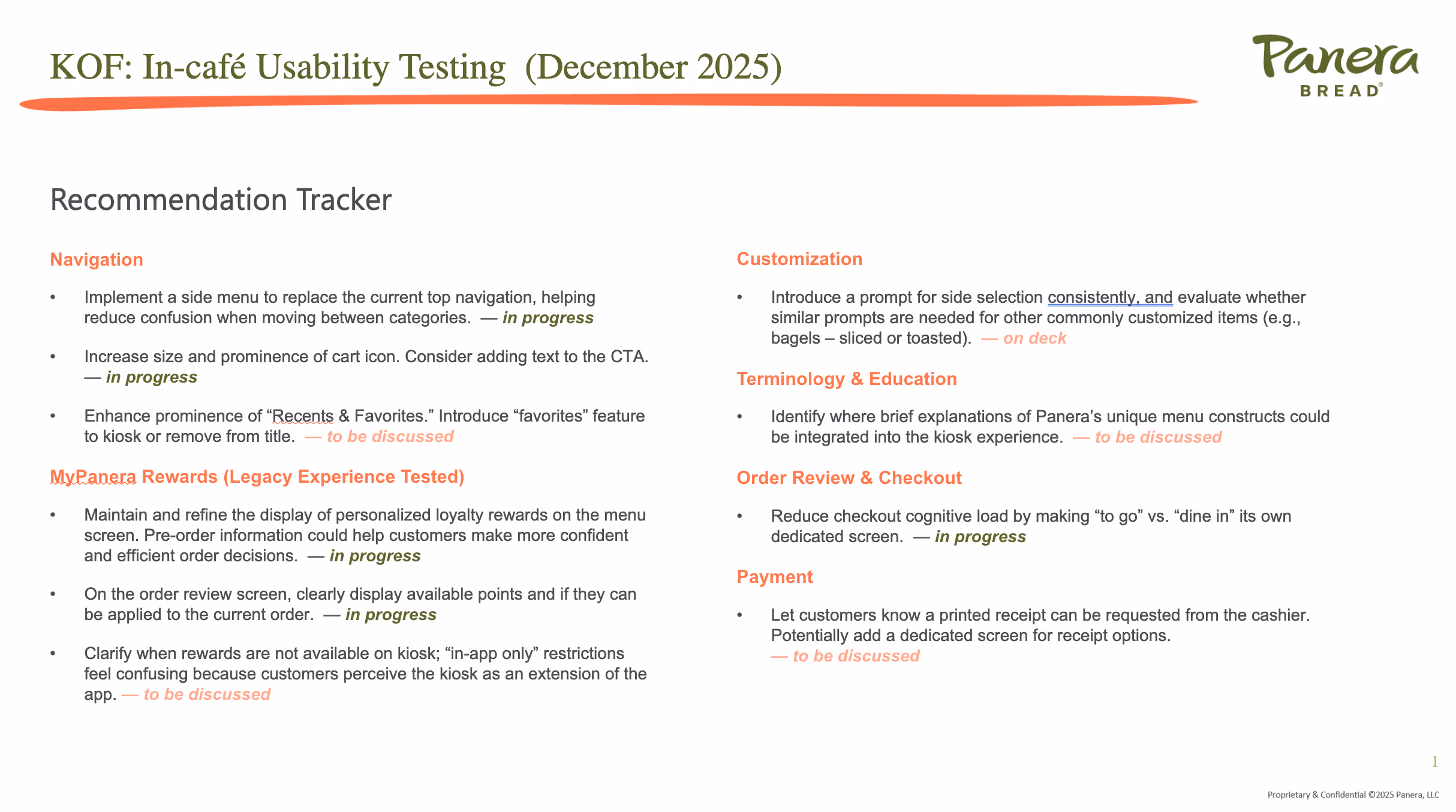 KOF: In-café Usability Testing (December 2025)

Panera BREAD®

Recommendation Tracker

Navigation

• Implement a side menu to replace the current top navigation, helping reduce confusion when moving between categories. — in progress

• Increase size and prominence of cart icon. Consider adding text to the CTA. — in progress

• Enhance prominence of “Recents & Favorites.” Introduce “favorites” feature to kiosk or remove from title. — to be discussed

MyPanera Rewards (Legacy Experience Tested)

• Maintain and refine the display of personalized loyalty rewards on the menu screen. Pre-order information could help customers make more confident and efficient order decisions. — in progress

• On the order review screen, clearly display available points and if they can be applied to the current order. — in progress

• Clarify when rewards are not available on kiosk; “in-app only” restrictions feel confusing because customers perceive the kiosk as an extension of the app. — to be discussed

Customization

• Introduce a prompt for side selection consistently, and evaluate whether similar prompts are needed for other commonly customized items (e.g., bagels – sliced or toasted). — on deck

Terminology & Education

• Identify where brief explanations of Panera’s unique menu constructs could be integrated into the kiosk experience. — to be discussed

Order Review & Checkout

• Reduce checkout cognitive load by making “to go” vs. “dine in” its own dedicated screen. — in progress

Payment

• Let customers know a printed receipt can be requested from the cashier. Potentially add a dedicated screen for receipt options. — to be discussed

1

Proprietary & Confidential ©2025 Panera, LLC